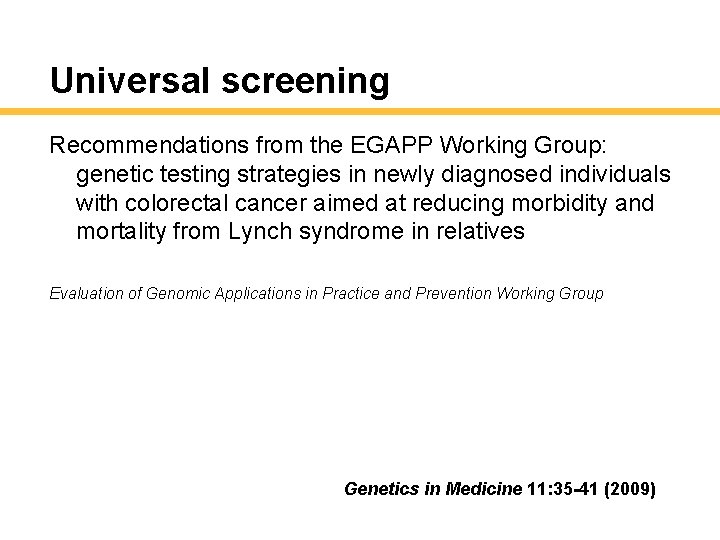 Universal screening

Recommendations from the EGAPP Working Group: genetic testing strategies in newly diagnosed individuals with colorectal cancer aimed at reducing morbidity and mortality from Lynch syndrome in relatives

Evaluation of Genomic Applications in Practice and Prevention Working Group

Genetics in Medicine 11:35-41 (2009)